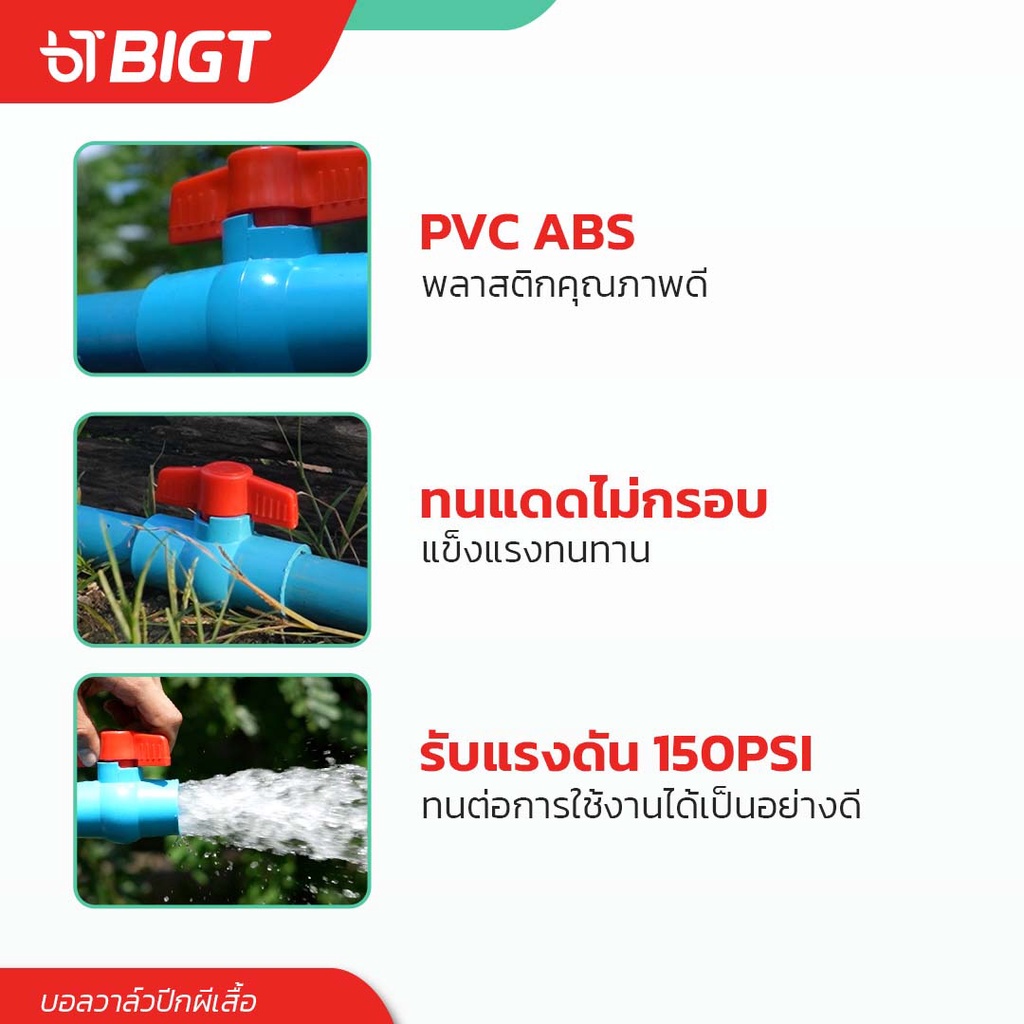 BIGT

PVC ABS
พลาสติกคุณภาพดี

ทนแดดไม่กรอบ
แข็งแรงทนทาน

รับแรงดัน 150PSI
ทนต่อการใช้งานได้เป็นอย่างดี

บอลวาล์วปีกผีเสื้อ